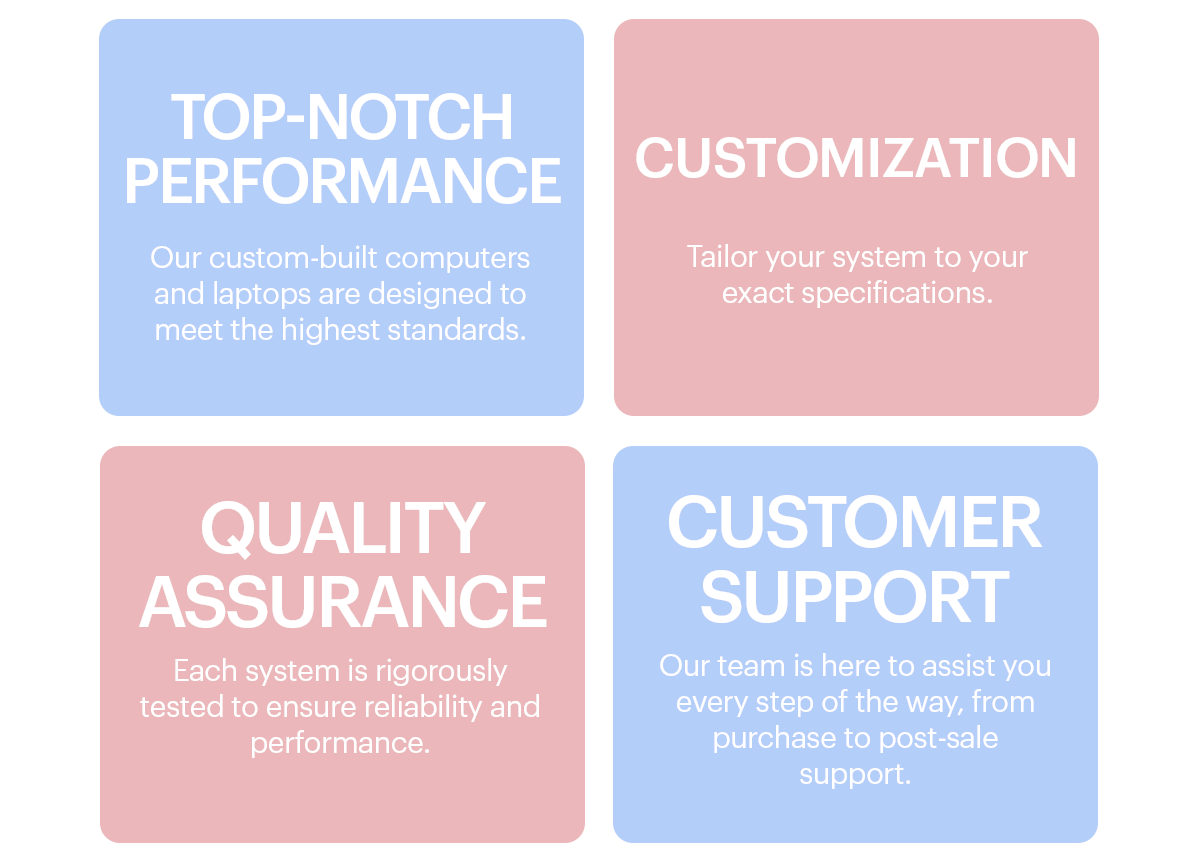 TOP-NOTCH PERFORMANCE

Our custom-built computers and laptops are designed to meet the highest standards.

CUSTOMIZATION

Tailor your system to your exact specifications.

QUALITY ASSURANCE

Each system is rigorously tested to ensure reliability and performance.

CUSTOMER SUPPORT

Our team is here to assist you every step of the way, from purchase to post-sale support.